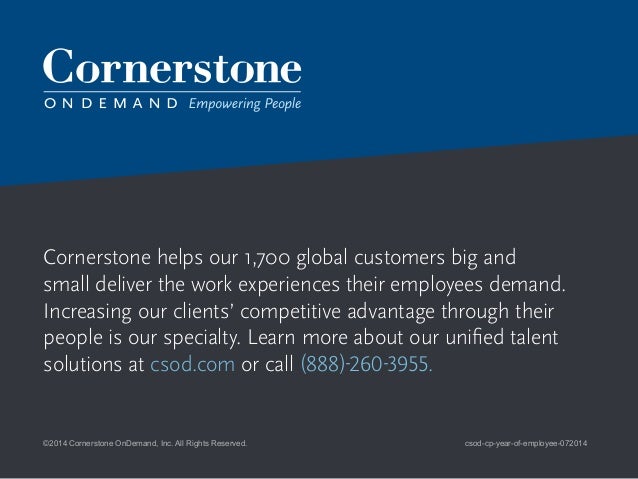 Cornerstone
ONDEMAND Empowering People

Cornerstone helps our 1,700 global customers big and small deliver the work experiences their employees demand. Increasing our clients' competitive advantage through their people is our specialty. Learn more about our unified talent solutions at csod.com or call (888)-260-3955.

©2014 Cornerstone OnDemand, Inc. All Rights Reserved.

csod-cp-year-of-employee-072014